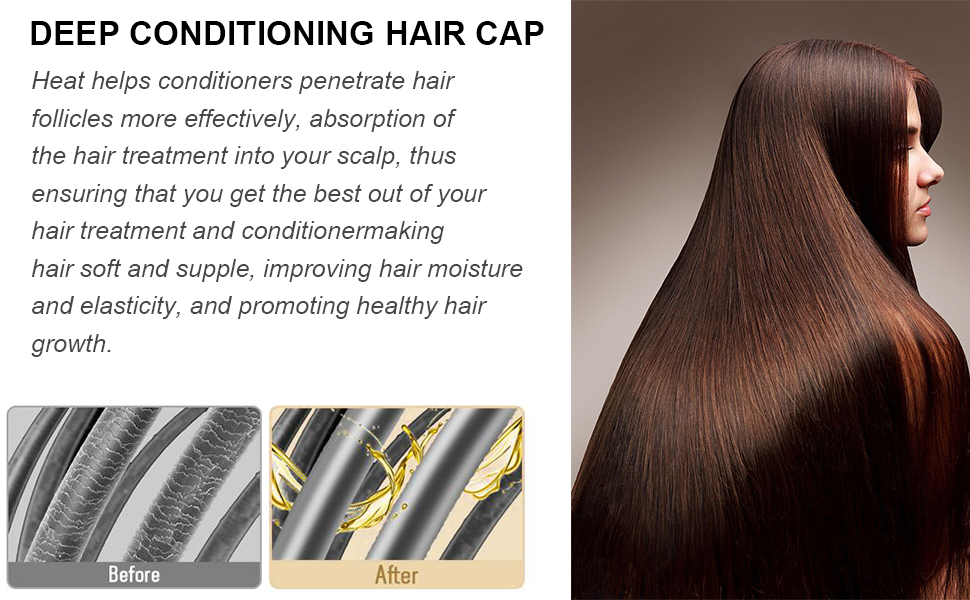 DEEP CONDITIONING HAIR CAP

Heat helps conditioners penetrate hair follicles more effectively, absorption of the hair treatment into your scalp, thus ensuring that you get the best out of your hair treatment and conditionermaking hair soft and supple, improving hair moisture and elasticity, and promoting healthy hair growth.

Before

After